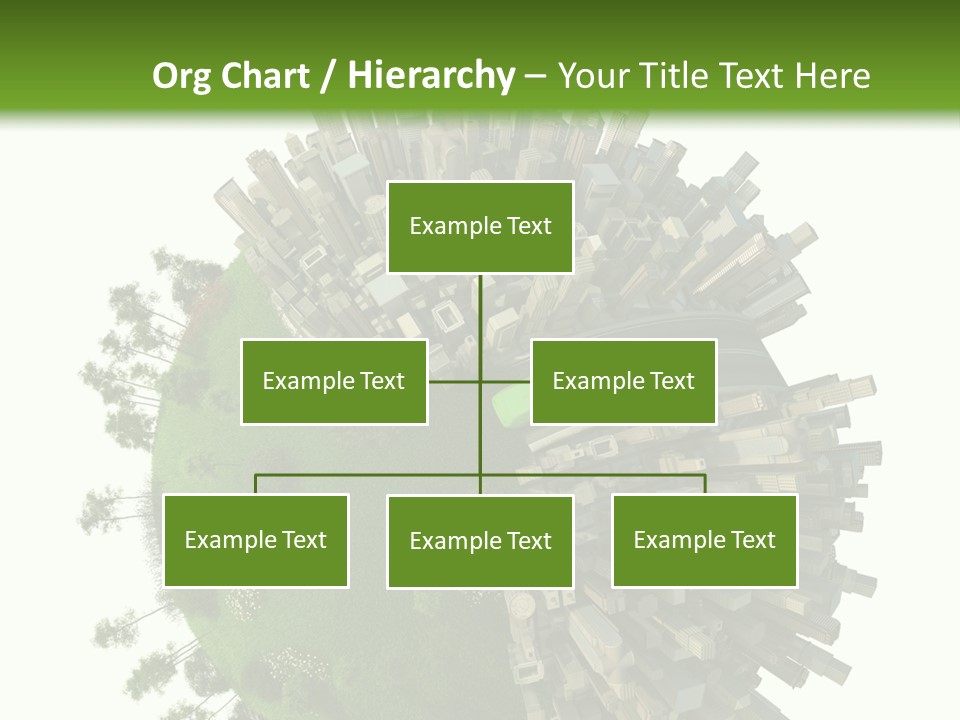 Org Chart / Hierarchy – Your Title Text Here

Example Text

Example Text

Example Text

Example Text

Example Text

Example Text